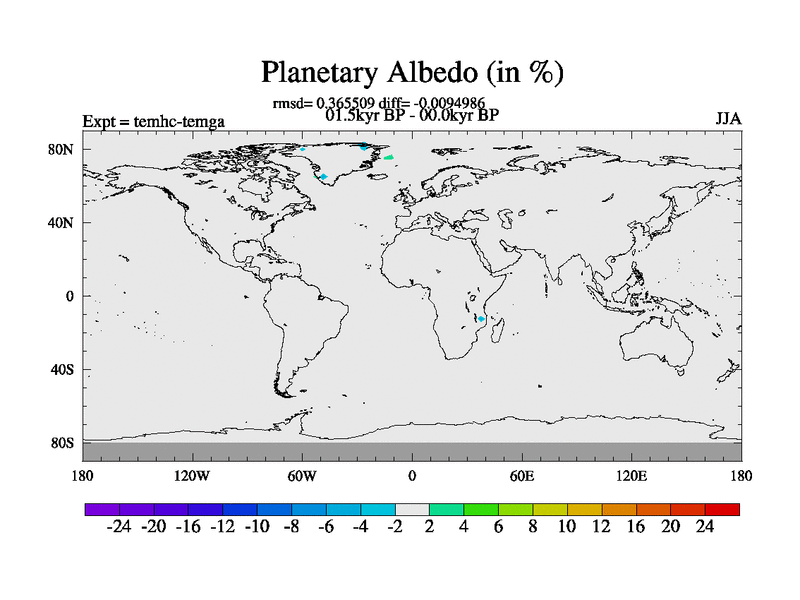 Planetary Albedo (in %)

rmsd= 0.365509 diff= -0.0094986
01.5kyr BP - 00.0kyr BP

Expt = temhc-temga

JJA

80N
40N
0
40S
80S

180 120W 60W 0 60E 120E 180

-24 -20 -16 -12 -10 -8 -6 -4 -2 2 4 6 8 10 12 16 20 24